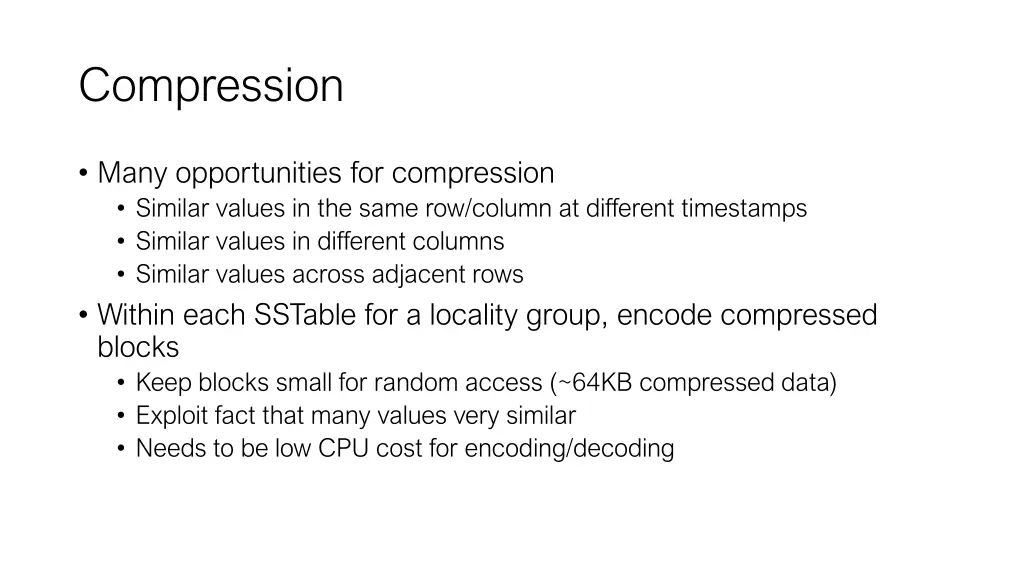 Compression

• Many opportunities for compression
  • Similar values in the same row/column at different timestamps
  • Similar values in different columns
  • Similar values across adjacent rows
• Within each SSTable for a locality group, encode compressed blocks
  • Keep blocks small for random access (~64KB compressed data)
  • Exploit fact that many values very similar
  • Needs to be low CPU cost for encoding/decoding